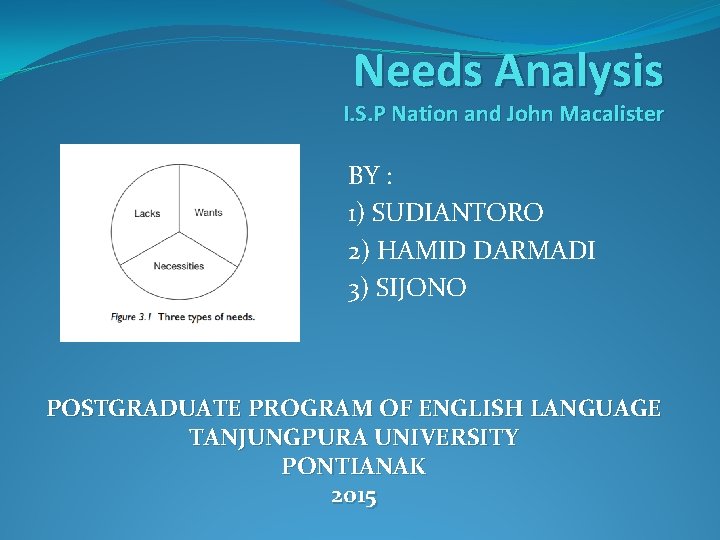 Needs Analysis
I.S.P Nation and John Macalister

Lacks
Wants
Necessities

Figure 3.1 Three types of needs.

BY :
1) SUDIANTORO
2) HAMID DARMADI
3) SIJONO

POSTGRADUATE PROGRAM OF ENGLISH LANGUAGE
TANJUNGPURA UNIVERSITY
PONTIANAK
2015